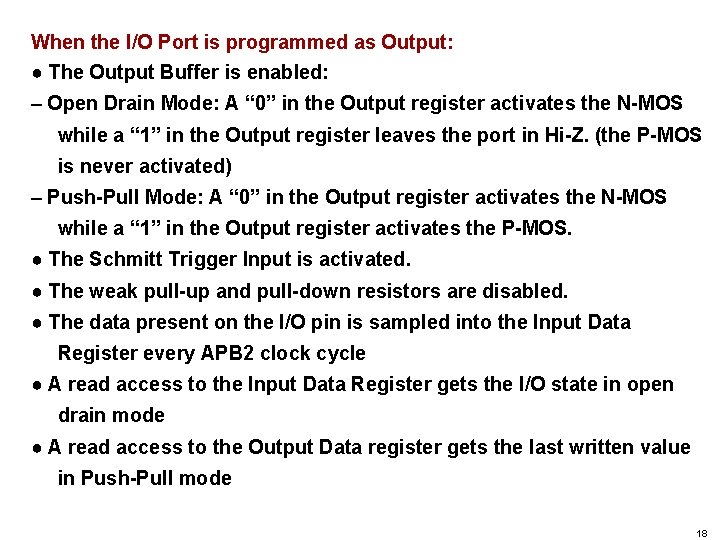 When the I/O Port is programmed as Output:

● The Output Buffer is enabled:

– Open Drain Mode: A “0” in the Output register activates the N-MOS while a “1” in the Output register leaves the port in Hi-Z. (the P-MOS is never activated)

– Push-Pull Mode: A “0” in the Output register activates the N-MOS while a “1” in the Output register activates the P-MOS.

● The Schmitt Trigger Input is activated.

● The weak pull-up and pull-down resistors are disabled.

● The data present on the I/O pin is sampled into the Input Data Register every APB2 clock cycle

● A read access to the Input Data Register gets the I/O state in open drain mode

● A read access to the Output Data register gets the last written value in Push-Pull mode

18